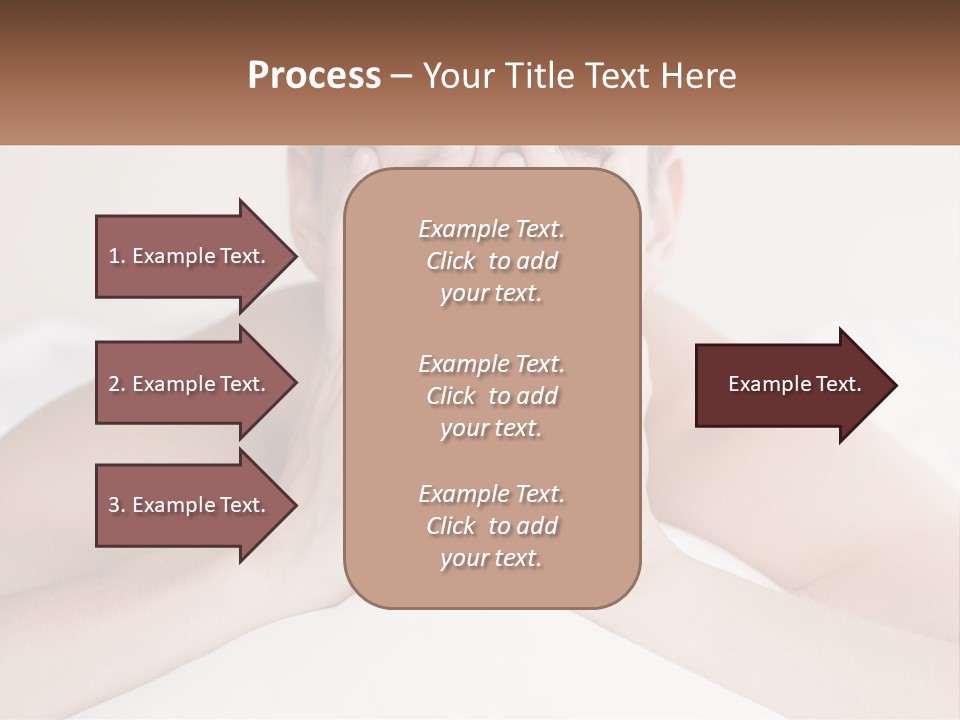 Process – Your Title Text Here

1. Example Text.

2. Example Text.

3. Example Text.

Example Text. Click to add your text.

Example Text. Click to add your text.

Example Text. Click to add your text.

Example Text.